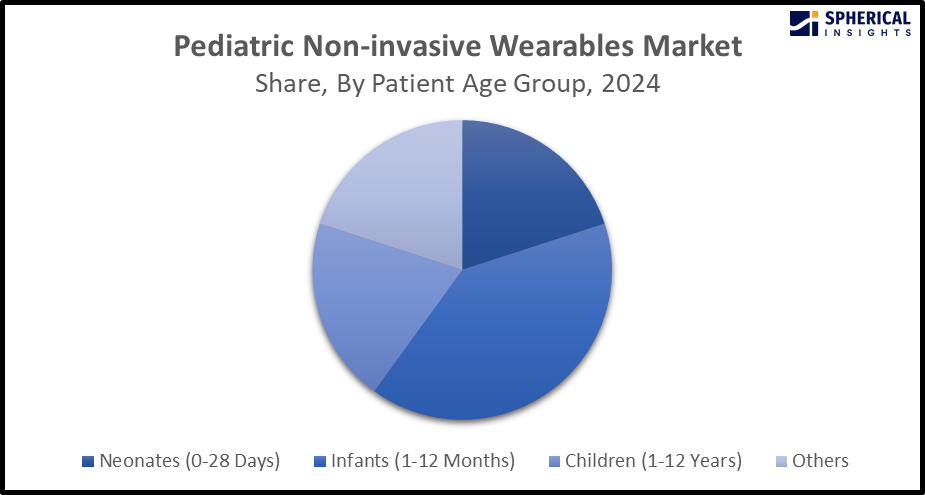 SPHERICAL INSIGHTS

Pediatric Non-invasive Wearables Market
Share, By Patient Age Group, 2024

Neonates (0-28 Days)
Infants (1-12 Months)
Children (1-12 Years)
Others